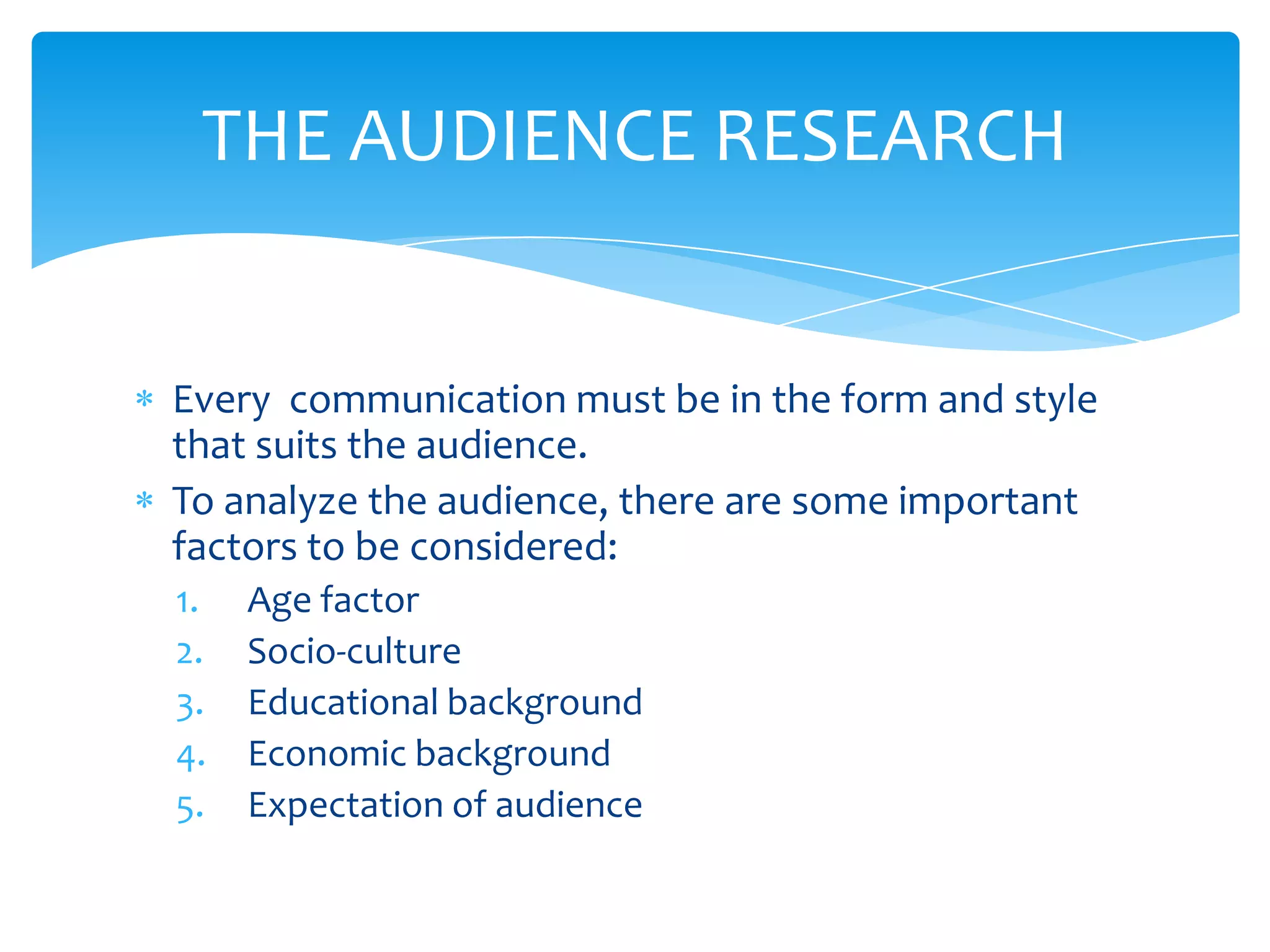 THE AUDIENCE RESEARCH

* Every communication must be in the form and style that suits the audience.
* To analyze the audience, there are some important factors to be considered:
1. Age factor
2. Socio-culture
3. Educational background
4. Economic background
5. Expectation of audience